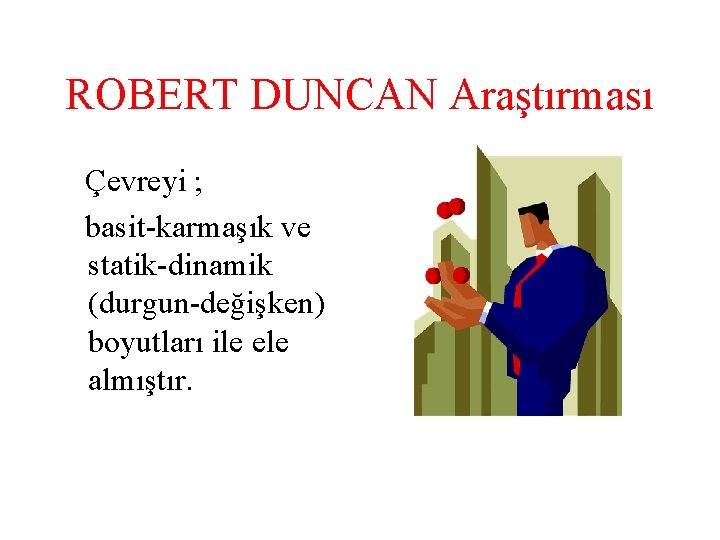 ROBERT DUNCAN Araştırması

Çevreyi ;

basit-karmaşık ve statik-dinamik (durgun-değişken) boyutları ile ele almıştır.